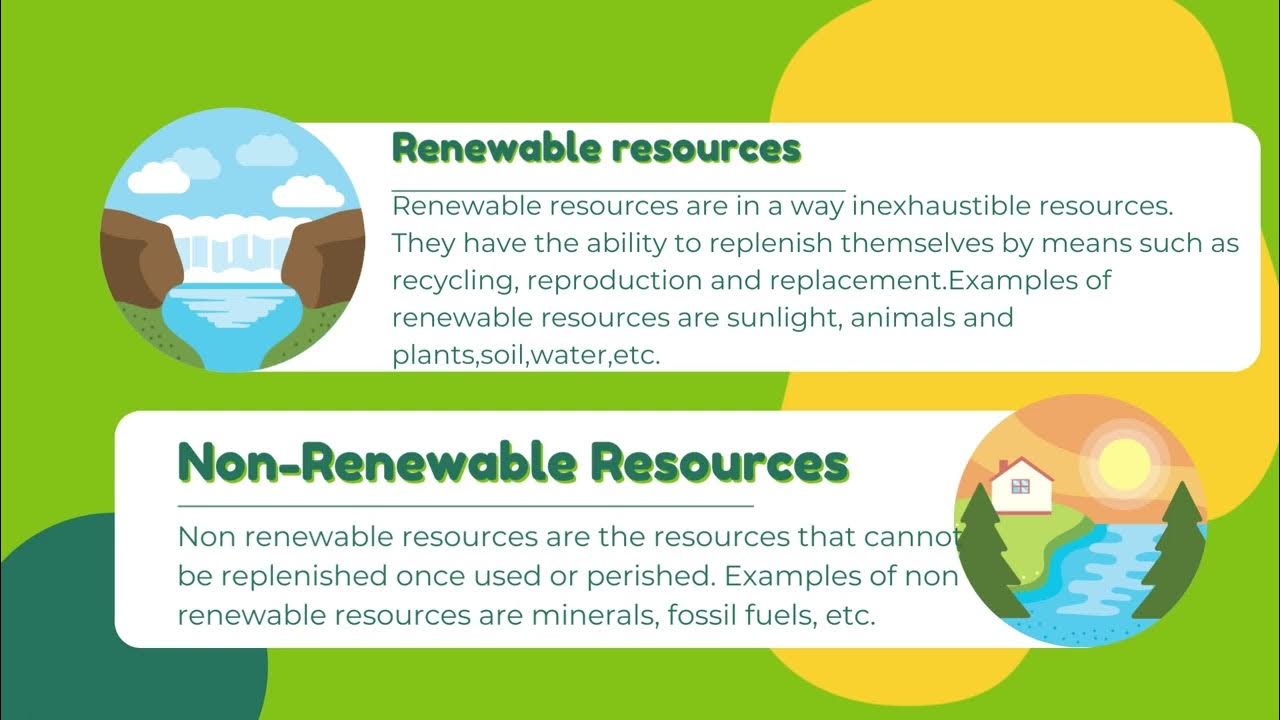 Renewable resources

Renewable resources are in a way inexhaustible resources. They have the ability to replenish themselves by means such as recycling, reproduction and replacement.Examples of renewable resources are sunlight, animals and plants,soil,water,etc.

Non-Renewable Resources

Non renewable resources are the resources that cannot be replenished once used or perished. Examples of non renewable resources are minerals, fossil fuels, etc.